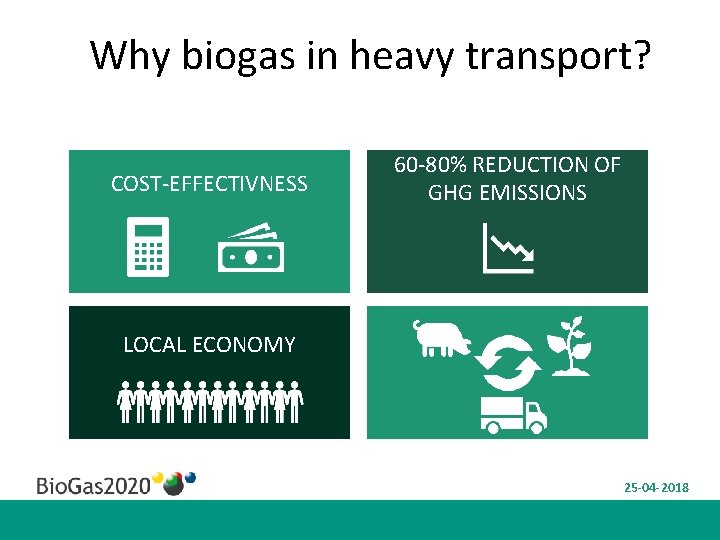 Why biogas in heavy transport?

COST-EFFECTIVNESS

60-80% REDUCTION OF GHG EMISSIONS

LOCAL ECONOMY

BioGas2020

25-04-2018